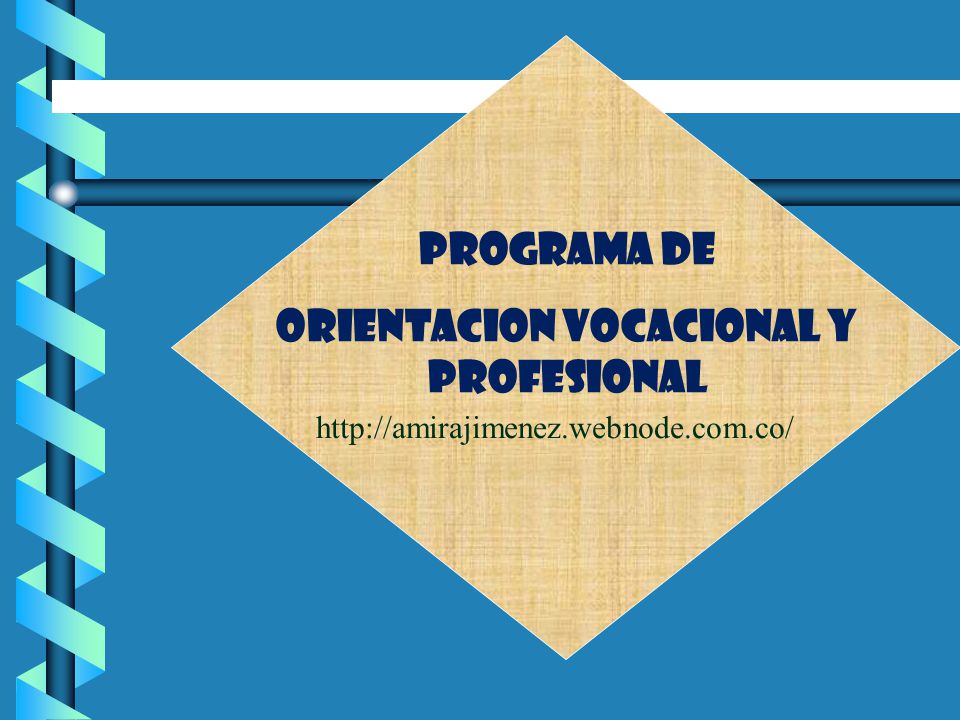 PROGRAMA DE

ORIENTACION VOCACIONAL Y PROFESIONAL

http://amirajimenez.webnode.com.co/